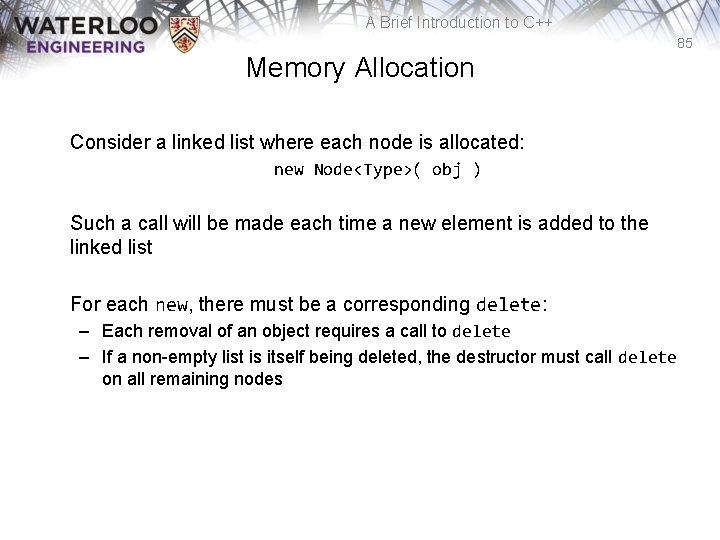 WATERLOO ENGINEERING

A Brief Introduction to C++

85

Memory Allocation

Consider a linked list where each node is allocated:

new Node<Type>( obj )

Such a call will be made each time a new element is added to the linked list

For each new, there must be a corresponding delete:
– Each removal of an object requires a call to delete
– If a non-empty list is itself being deleted, the destructor must call delete on all remaining nodes